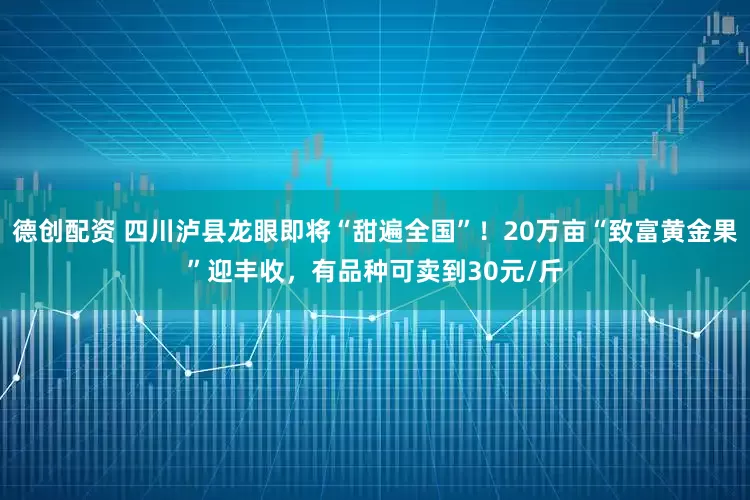 德创配资 四川泸县龙眼即将“甜遍全国”！20万亩“致富黄金果”迎丰收，有品种可卖到30元/斤